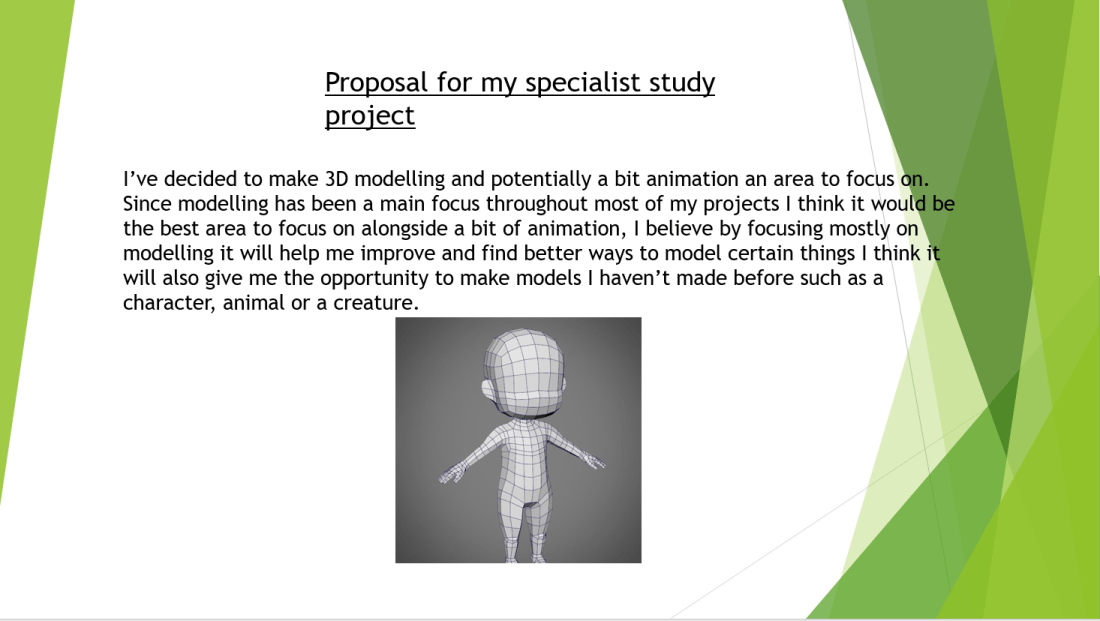 Proposal for my specialist study project

I've decided to make 3D modelling and potentially a bit animation an area to focus on. Since modelling has been a main focus throughout most of my projects I think it would be the best area to focus on alongside a bit of animation, I believe by focusing mostly on modelling it will help me improve and find better ways to model certain things I think it will also give me the opportunity to make models I haven't made before such as a character, animal or a creature.